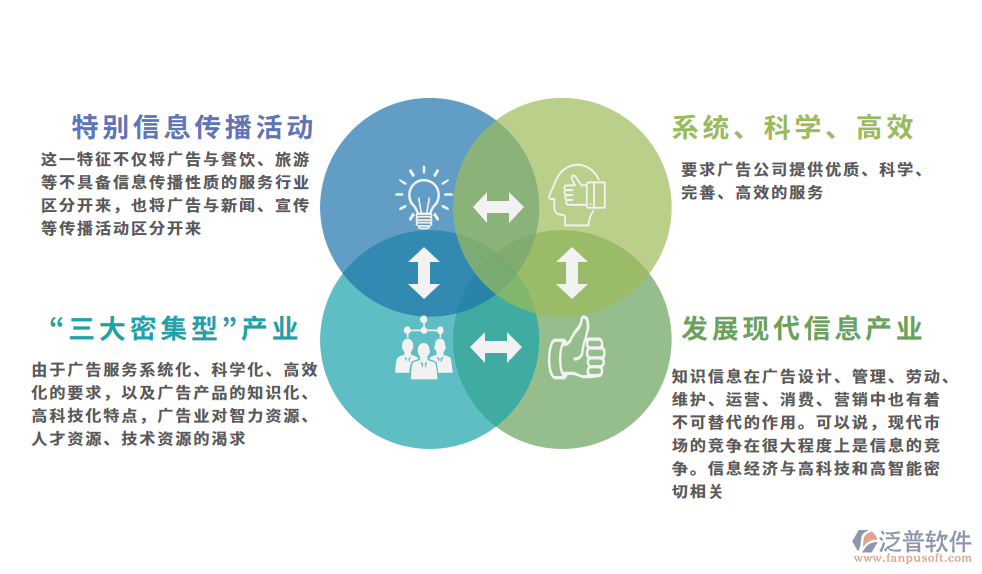 特别信息传播活动

这一特征不仅将广告与餐饮、旅游等不具备信息传播性质的服务行业区分开来，也将广告与新闻、宣传等传播活动区分开来

系统、科学、高效

要求广告公司提供优质、科学、完善、高效的服务

“三大密集型”产业

由于广告服务系统化、科学化、高效化的要求，以及广告产品的知识化、高科技化特点，广告业对智力资源、人才资源、技术资源的渴求

发展现代信息产业

知识信息在广告设计、管理、劳动、维护、运营、消费、营销中也有着不可替代的作用。可以说，现代市场的竞争在很大程度上是信息的竞争。信息经济与高科技和高智能密切相关

泛普软件
www.fanpusoft.com